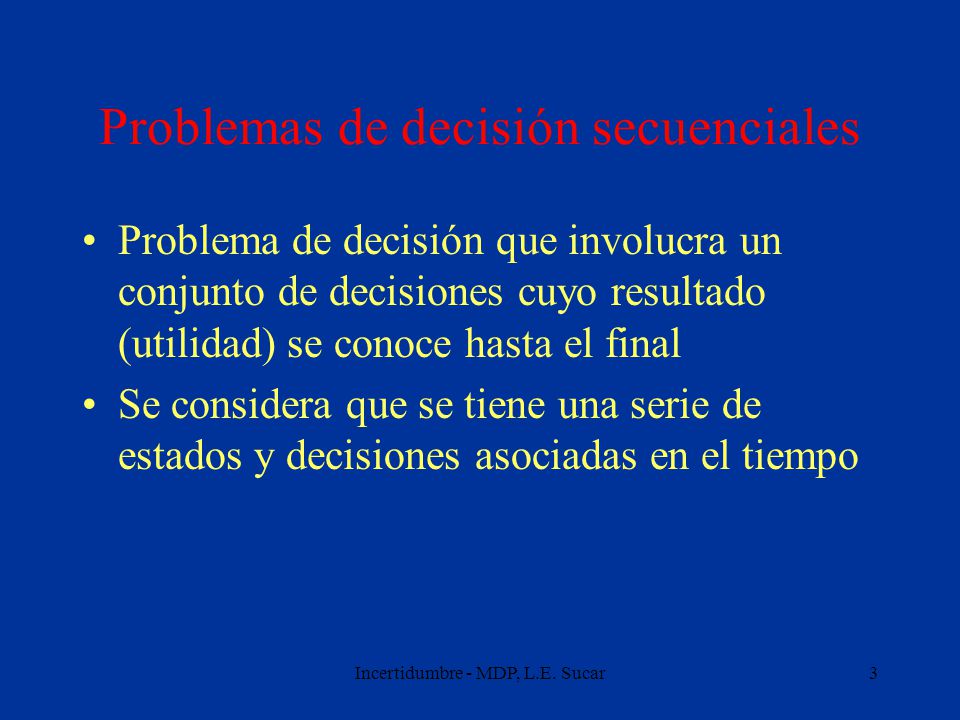 Problemas de decisión secuenciales

• Problema de decisión que involucra un conjunto de decisiones cuyo resultado (utilidad) se conoce hasta el final

• Se considera que se tiene una serie de estados y decisiones asociadas en el tiempo

Incertidumbre - MDP, L.E. Sucar

3